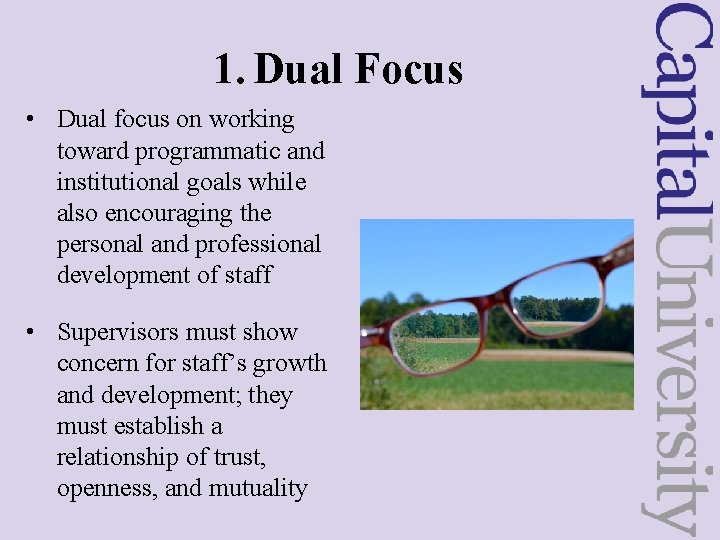 1. Dual Focus

• Dual focus on working toward programmatic and institutional goals while also encouraging the personal and professional development of staff

• Supervisors must show concern for staff's growth and development; they must establish a relationship of trust, openness, and mutuality

CapitalUniversity